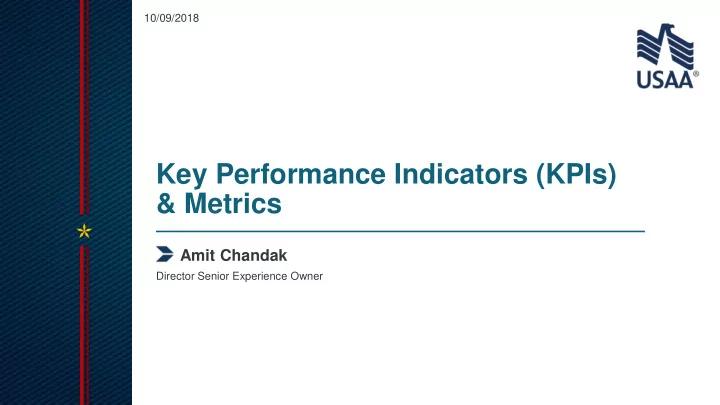 10/09/2018

USAA®

Key Performance Indicators (KPIs) & Metrics

Amit Chandak

Director Senior Experience Owner